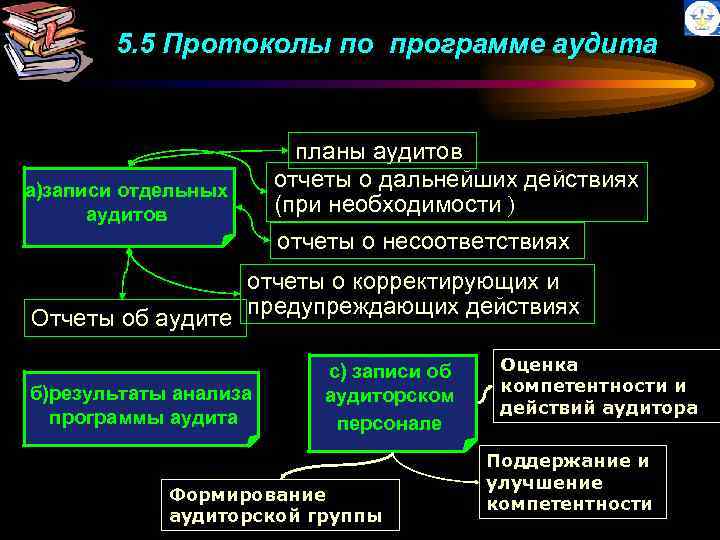 5.5 Протоколы по программе аудита

а)записи отдельных аудитов

планы аудитов

отчеты о дальнейших действиях (при необходимости )

отчеты о несоответствиях

отчеты о корректирующих и предупреждающих действиях

Отчеты об аудите

б)результаты анализа программы аудита

с) записи об аудиторском персонале

Оценка компетентности и действий аудитора

Поддержание и улучшение компетентности

Формирование аудиторской группы